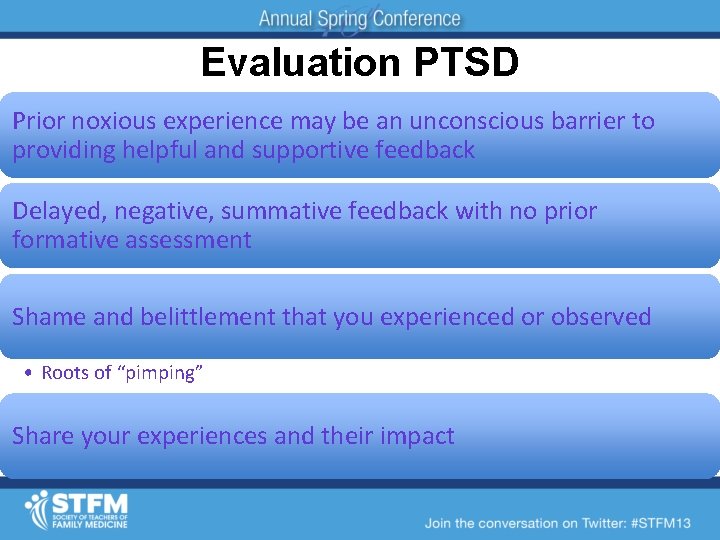 Annual Spring Conference

Evaluation PTSD

Prior noxious experience may be an unconscious barrier to providing helpful and supportive feedback

Delayed, negative, summative feedback with no prior formative assessment

Shame and belittlement that you experienced or observed

• Roots of “pimping”

Share your experiences and their impact

STFM
SOCIETY OF TEACHERS OF FAMILY MEDICINE

Join the conversation on Twitter: #STFM13